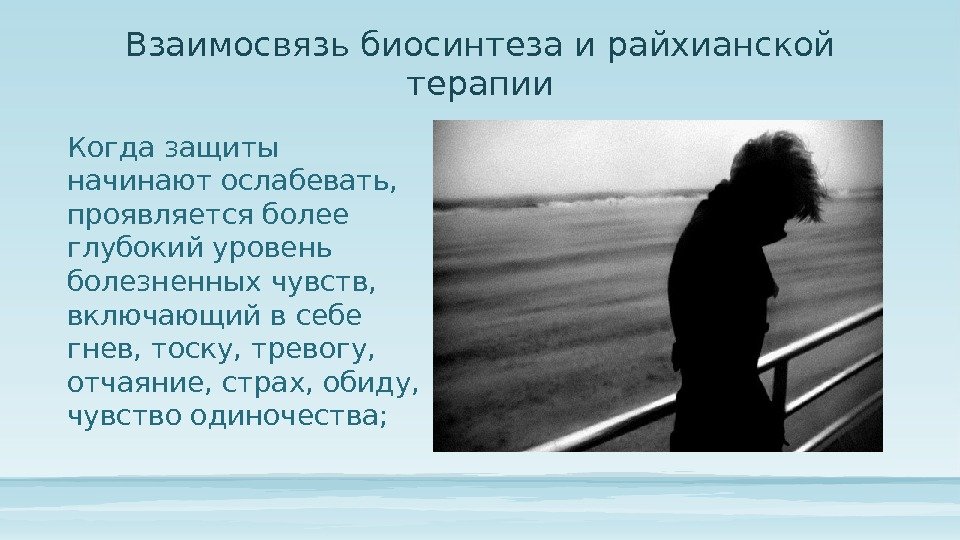 Взаимосвязь биосинтеза и райхианской терапии

Когда защиты начинают ослабевать, проявляется более глубокий уровень болезненных чувств, включающий в себе гнев, тоску, тревогу, отчаяние, страх, обиду, чувство одиночества;